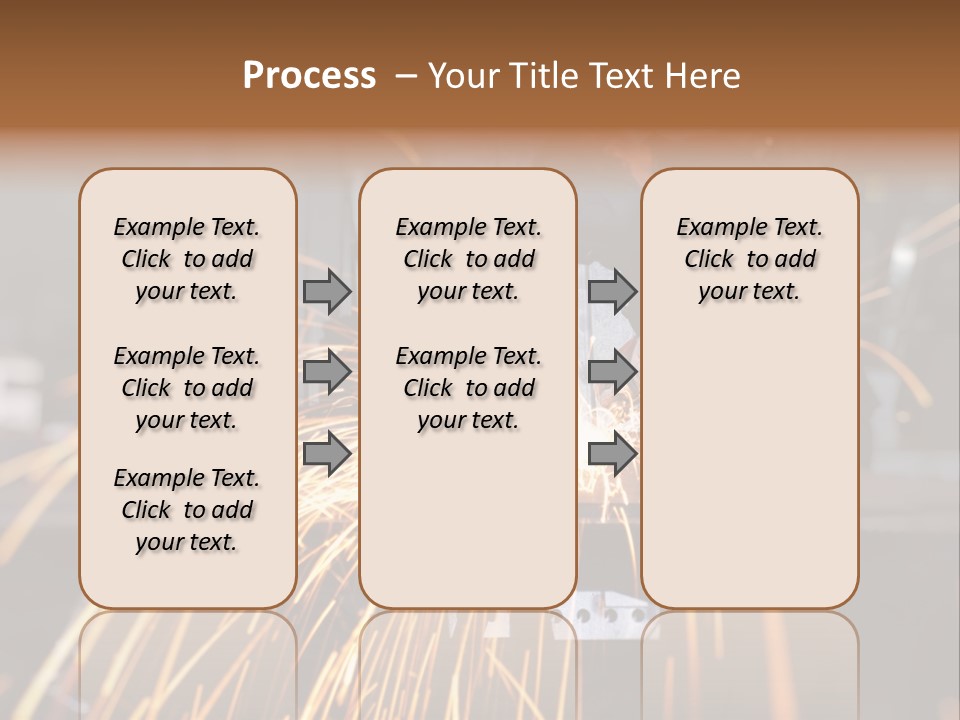 Process – Your Title Text Here

Example Text. Click to add your text.

Example Text. Click to add your text.

Example Text. Click to add your text.

Example Text. Click to add your text.

Example Text. Click to add your text.

Example Text. Click to add your text.